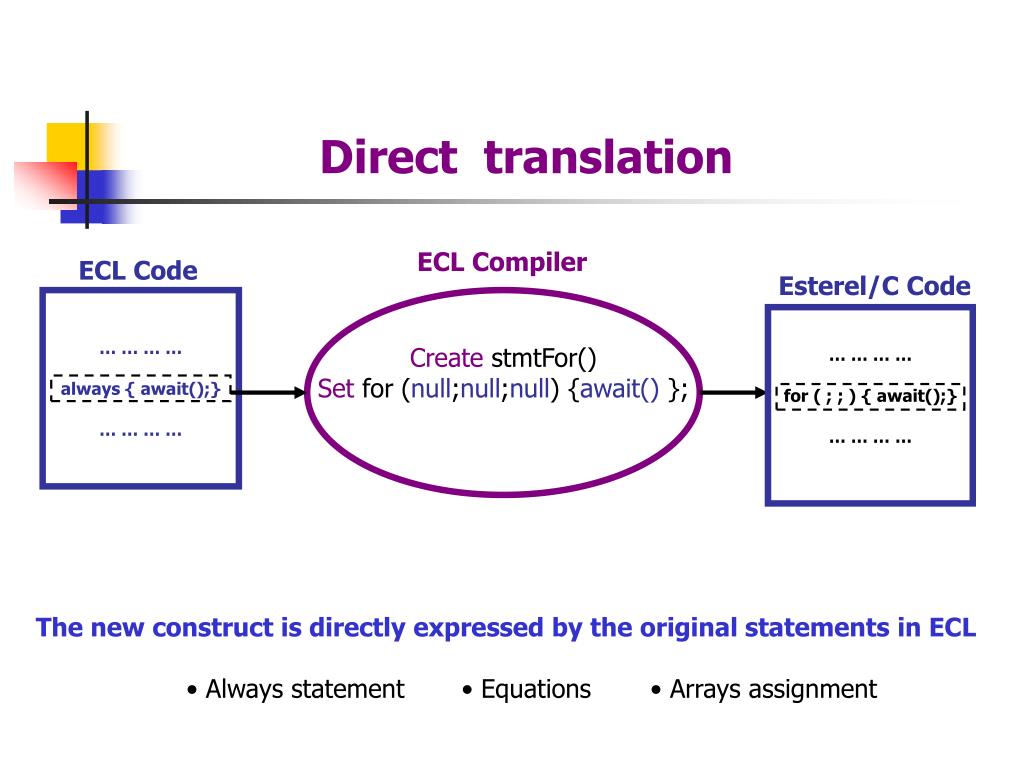 Direct translation

ECL Code

… … … …

always { await();}

… … … …

ECL Compiler

Create stmtFor()
Set for (null;null;null) {await() };

Esterel/C Code

… … … …

for ( ; ; ) { await();}

… … … …

The new construct is directly expressed by the original statements in ECL

• Always statement • Equations • Arrays assignment